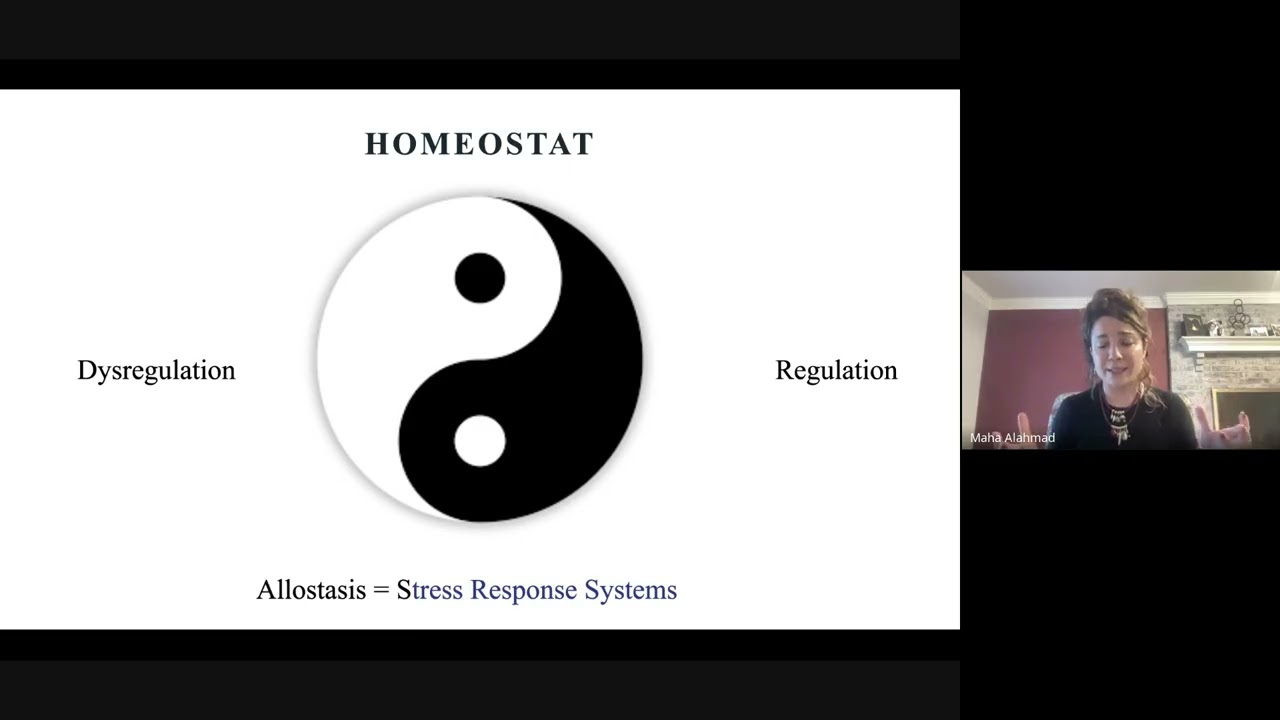 HOMEOSTAT

Dysregulation

Regulation

Allostasis = Stress Response Systems

Maha Alahmad